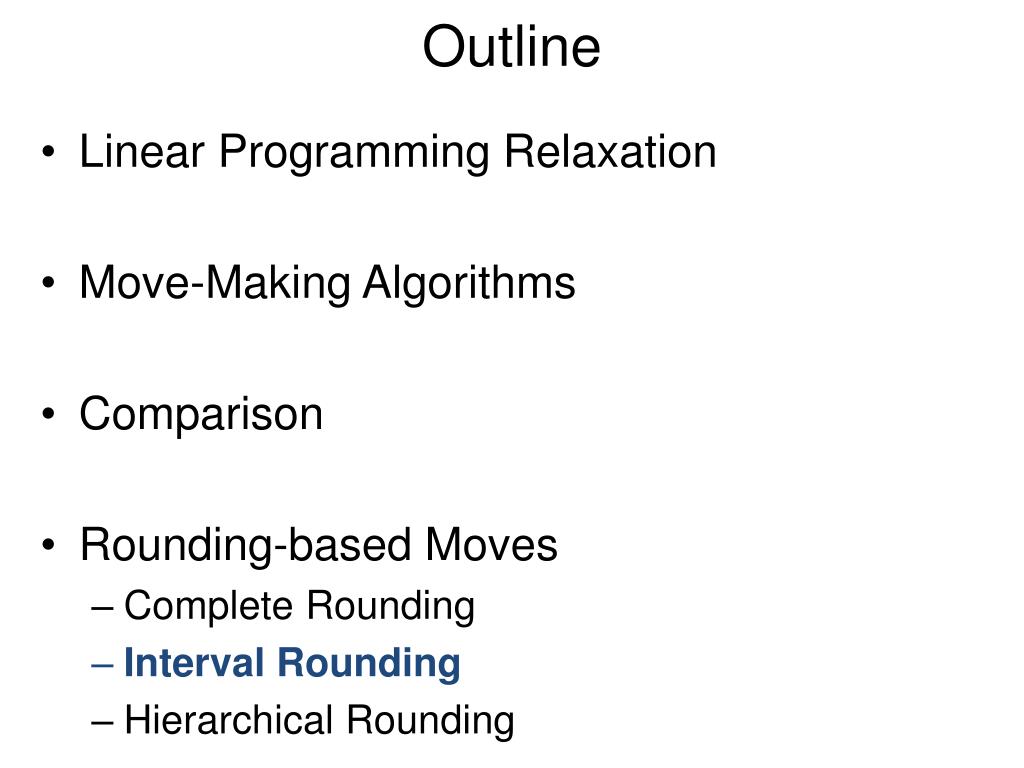 Outline

• Linear Programming Relaxation

• Move-Making Algorithms

• Comparison

• Rounding-based Moves
– Complete Rounding
– Interval Rounding
– Hierarchical Rounding